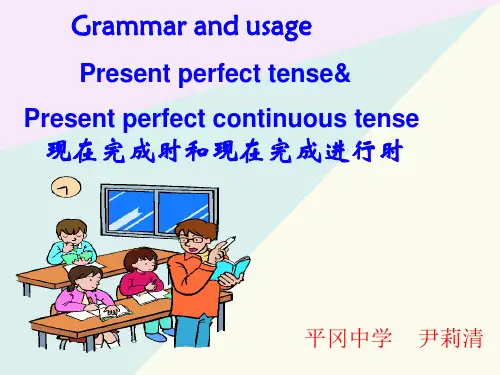 Grammar and usage

Present perfect tense&

Present perfect continuous tense

现在完成时和现在完成进行时

平冈中学 尹莉清